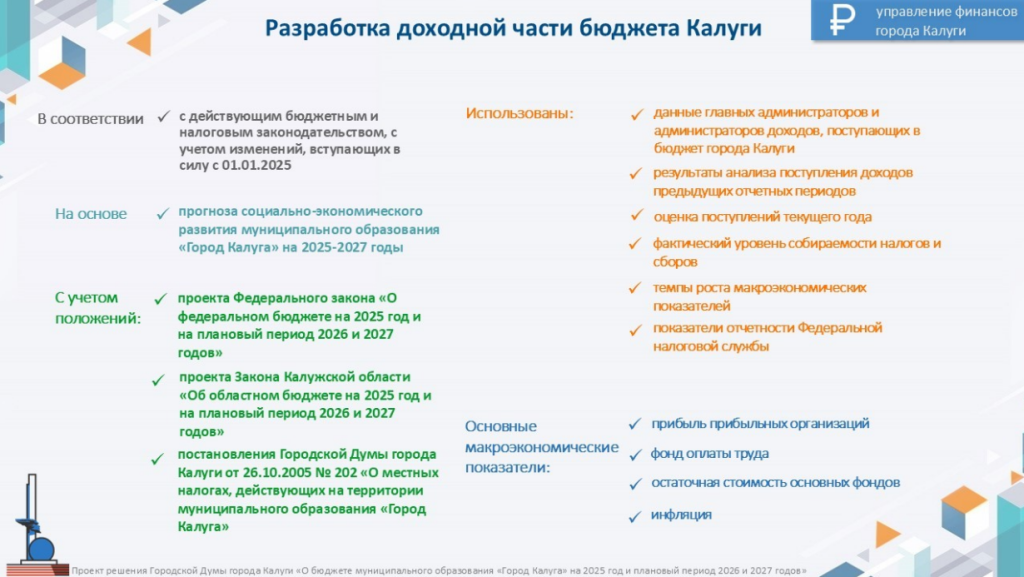 Разработка доходной части бюджета Калуги

₽ управление финансов города Калуги

В соответствии ✓ с действующим бюджетным и налоговым законодательством, с учетом изменений, вступающих в силу с 01.01.2025

На основе ✓ прогноза социально-экономического развития муниципального образования «Город Калуга» на 2025-2027 годы

С учетом положений: ✓ проекта Федерального закона «О федеральном бюджете на 2025 год и на плановый период 2026 и 2027 годов»

✓ проекта Закона Калужской области «Об областном бюджете на 2025 год и на плановый период 2026 и 2027 годов»

✓ постановления Городской Думы города Калуги от 26.10.2005 № 202 «О местных налогах, действующих на территории муниципального образования «Город Калуга»

Использованы: ✓ данные главных администраторов и администраторов доходов, поступающих в бюджет города Калуги

✓ результаты анализа поступления доходов предыдущих отчетных периодов

✓ оценка поступлений текущего года

✓ фактический уровень собираемости налогов и сборов

✓ темпы роста макроэкономических показателей

✓ показатели отчетности Федеральной налоговой службы

Основные макроэкономические показатели: ✓ прибыль прибыльных организаций

✓ фонд оплаты труда

✓ остаточная стоимость основных фондов

✓ инфляция

Проект решения Городской Думы города Калуги «О бюджете муниципального образования «Город Калуга» на 2025 год и плановый период 2026 и 2027 годов»